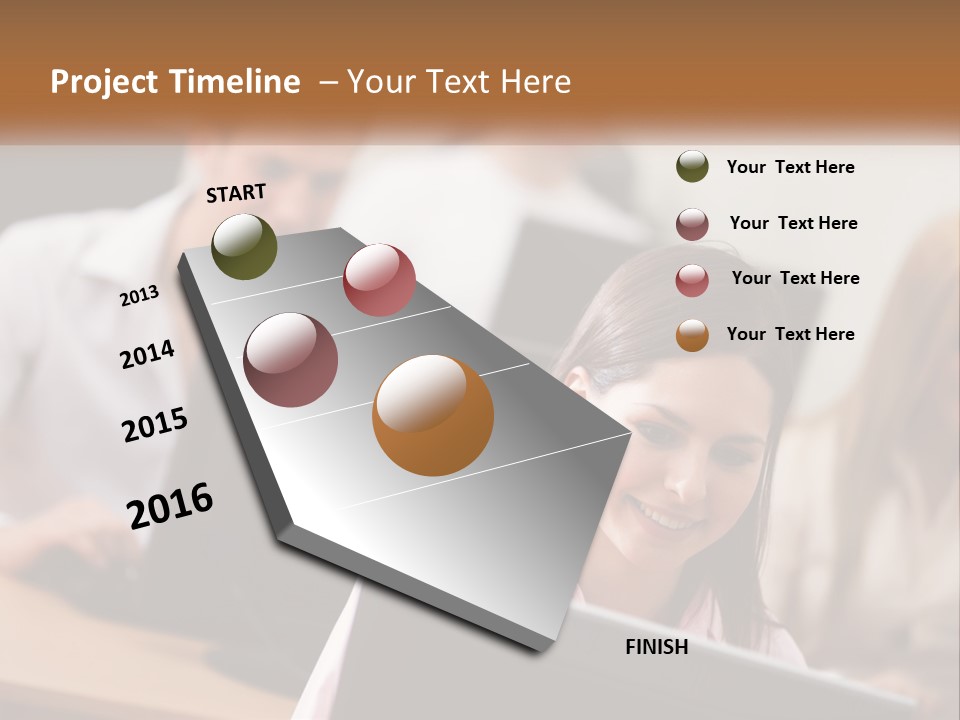 Project Timeline – Your Text Here

START

2013

2014

2015

2016

FINISH

Your Text Here

Your Text Here

Your Text Here

Your Text Here